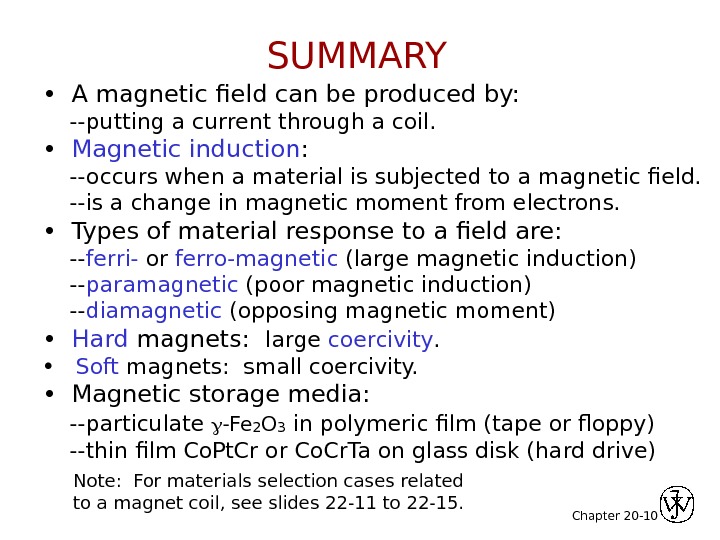 SUMMARY

• A magnetic field can be produced by:
--putting a current through a coil.

• Magnetic induction:
--occurs when a material is subjected to a magnetic field.
--is a change in magnetic moment from electrons.

• Types of material response to a field are:
--ferri- or ferro-magnetic (large magnetic induction)
--paramagnetic (poor magnetic induction)
--diamagnetic (opposing magnetic moment)

• Hard magnets: large coercivity.

• Soft magnets: small coercivity.

• Magnetic storage media:
--particulate $\gamma$-$Fe_2O_3$ in polymeric film (tape or floppy)
--thin film CoPtCr or CoCrTa on glass disk (hard drive)

Note: For materials selection cases related to a magnet coil, see slides 22-11 to 22-15.

Chapter 20-10